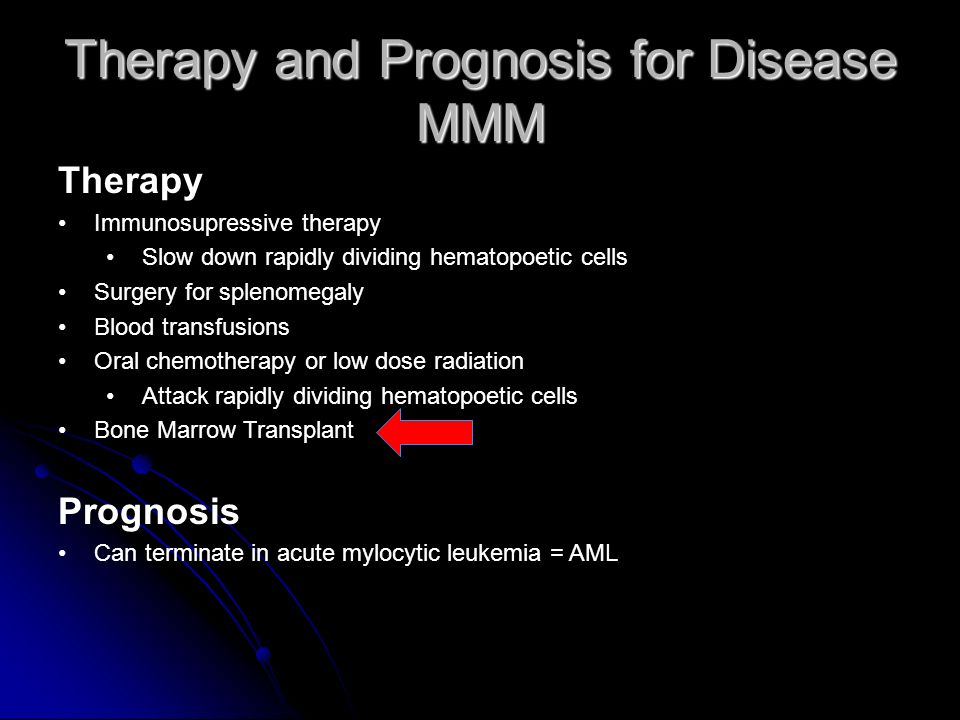 Therapy and Prognosis for Disease MMM

Therapy

• Immunosupressive therapy
  • Slow down rapidly dividing hematopoetic cells
• Surgery for splenomegaly
• Blood transfusions
• Oral chemotherapy or low dose radiation
  • Attack rapidly dividing hematopoetic cells
• Bone Marrow Transplant

Prognosis

• Can terminate in acute mylocytic leukemia = AML